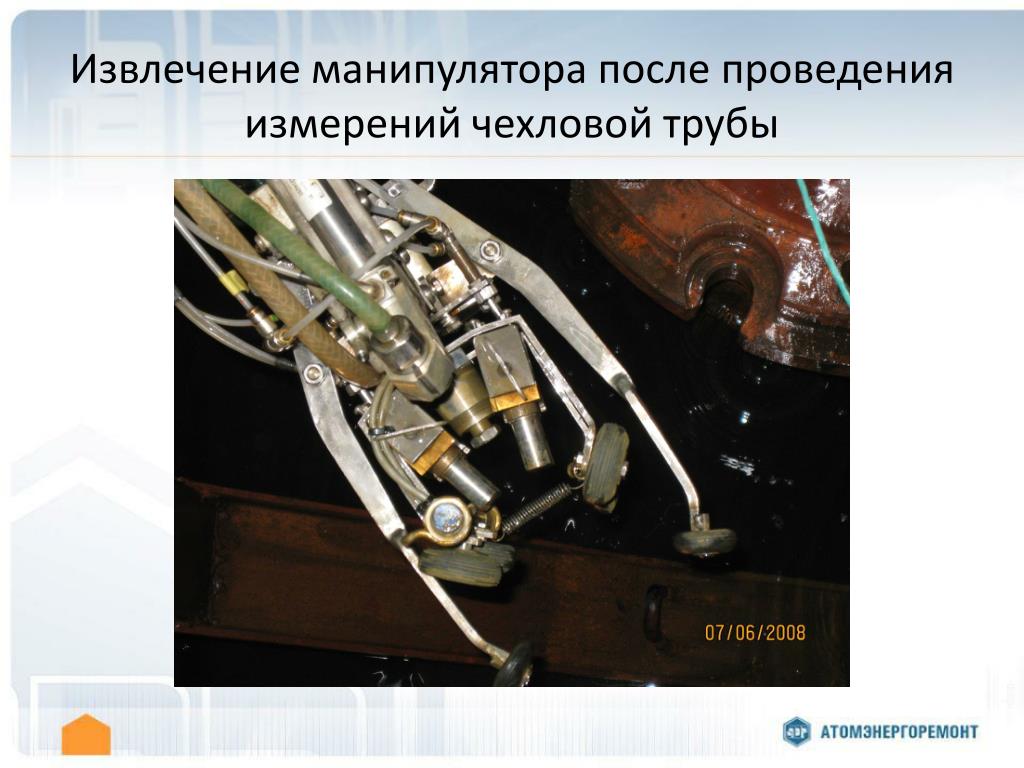 Извлечение манипулятора после проведения измерений чехловой трубы

07/06/2008

АТОМЭНЕРГОРЕМОНТ